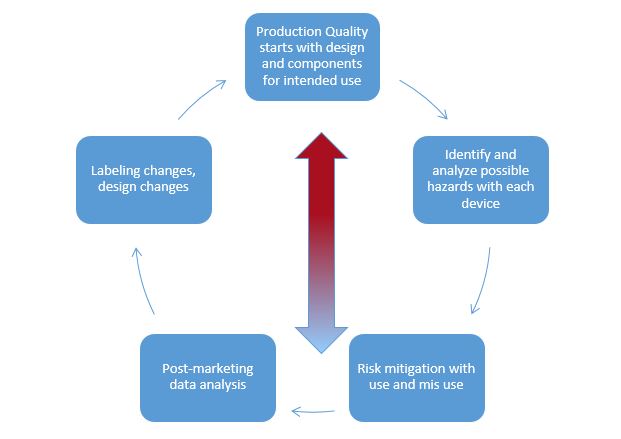 Production Quality starts with design and components for intended use

Identify and analyze possible hazards with each device

Risk mitigation with use and mis use

Post-marketing data analysis

Labeling changes, design changes